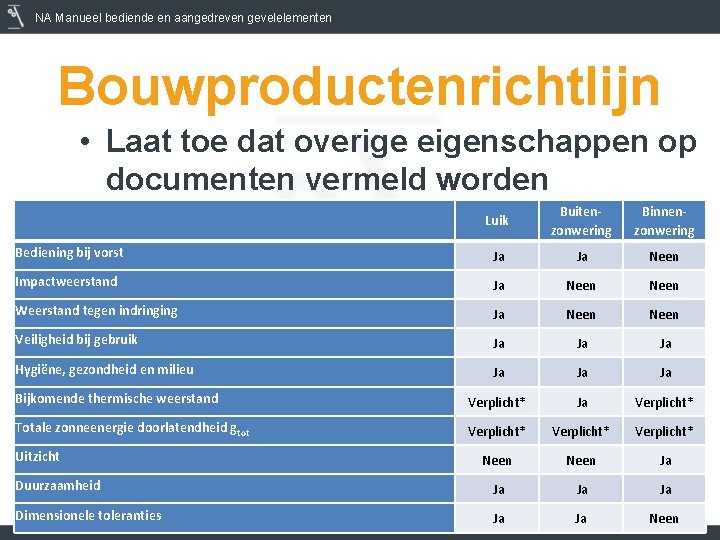 NA Manueel bediende en aangedreven gevelelementen

Bouwproductenrichtlijn

• Laat toe dat overige eigenschappen op documenten vermeld worden

| | Luik | Buiten-zonwering | Binnen-zonwering |
|---|---|---|---|
| Bediening bij vorst | Ja | Ja | Neen |
| Impactweerstand | Ja | Neen | Neen |
| Weerstand tegen indringing | Ja | Neen | Neen |
| Veiligheid bij gebruik | Ja | Ja | Ja |
| Hygiëne, gezondheid en milieu | Ja | Ja | Ja |
| Bijkomende thermische weerstand | Verplicht* | Ja | Verplicht* |
| Totale zonneenergie doorlatendheid $g_{tot}$ | Verplicht* | Verplicht* | Verplicht* |
| Uitzicht | Neen | Neen | Ja |
| Duurzaamheid | Ja | Ja | Ja |
| Dimensionele toleranties | Ja | Ja | Neen |